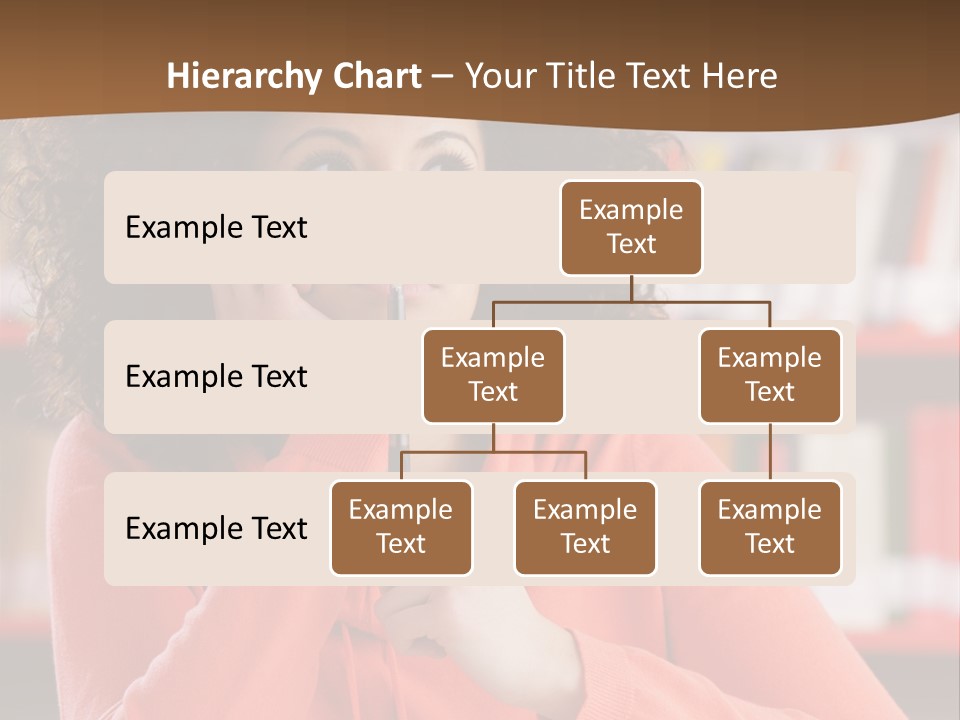 Hierarchy Chart – Your Title Text Here

Example Text

Example Text

Example Text

Example Text

Example Text

Example Text

Example Text

Example Text

Example Text